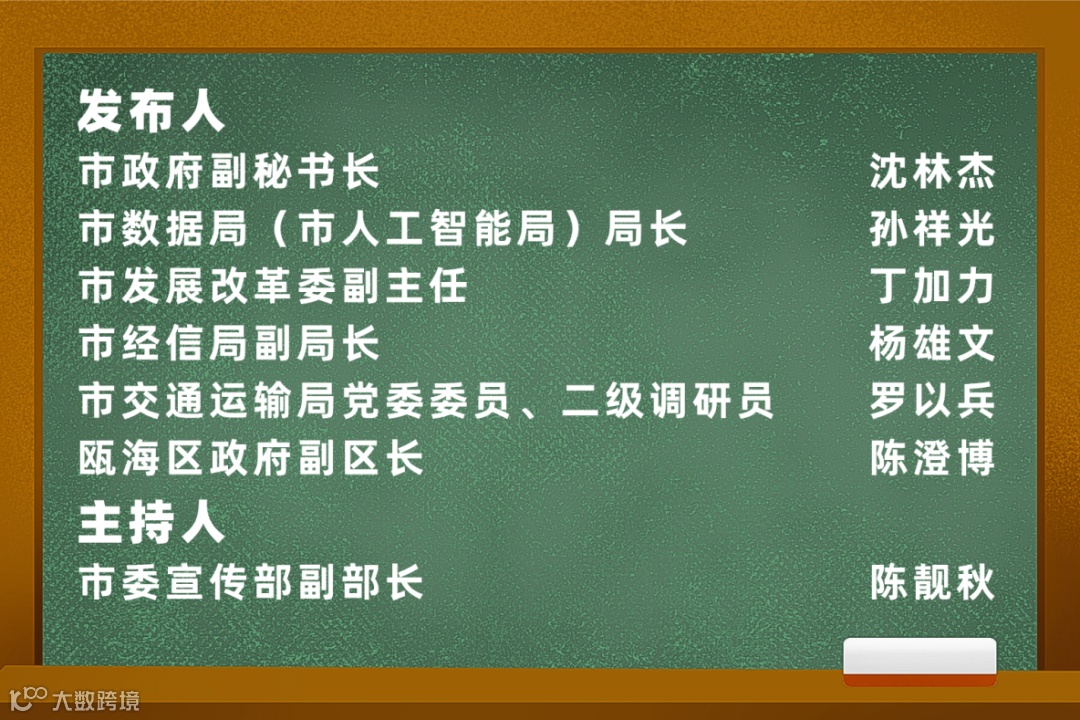 发布人

市政府副秘书长 沈林杰

市数据局（市人工智能局）局长 孙祥光

市发展改革委副主任 丁加力

市经信局副局长 杨雄文

市交通运输局党委委员、二级调研员 罗以兵

瓯海区政府副区长 陈澄博

主持人

市委宣传部副部长 陈靓秋

大数跨境